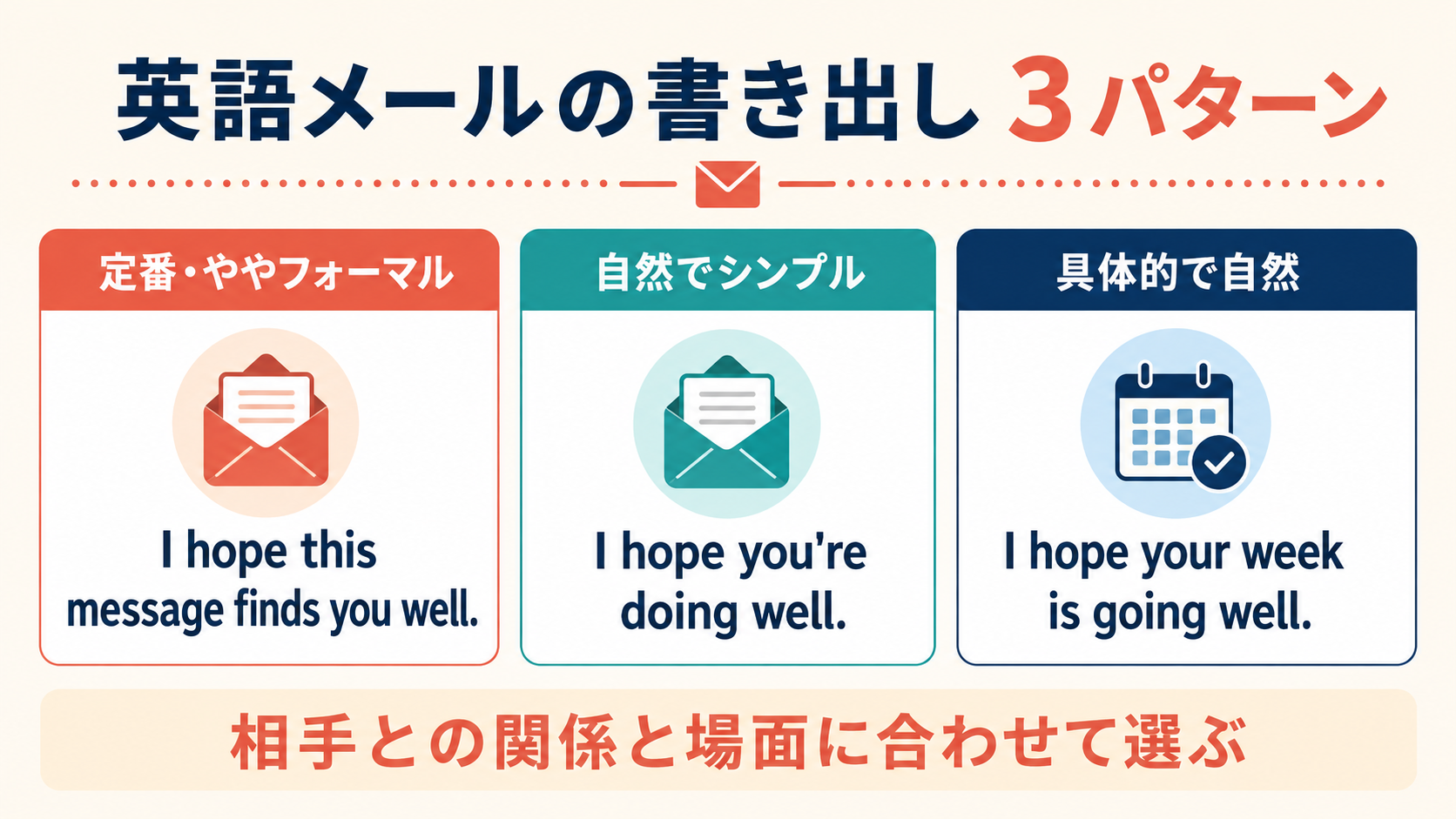 英語メールの書き出し 3パターン

定番・ややフォーマル

I hope this message finds you well.

自然でシンプル

I hope you're doing well.

具体的で自然

I hope your week is going well.

相手との関係と場面に合わせて選ぶ